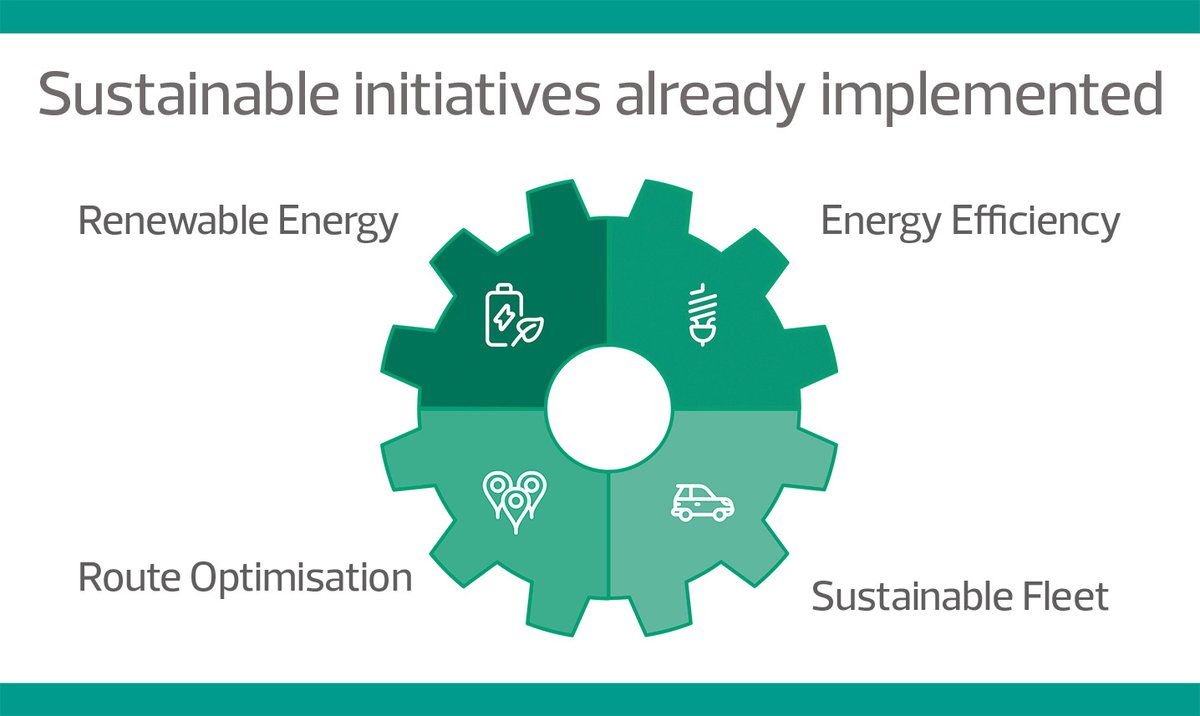 Sustainable initiatives already implemented

Renewable Energy

Energy Efficiency

Route Optimisation

Sustainable Fleet